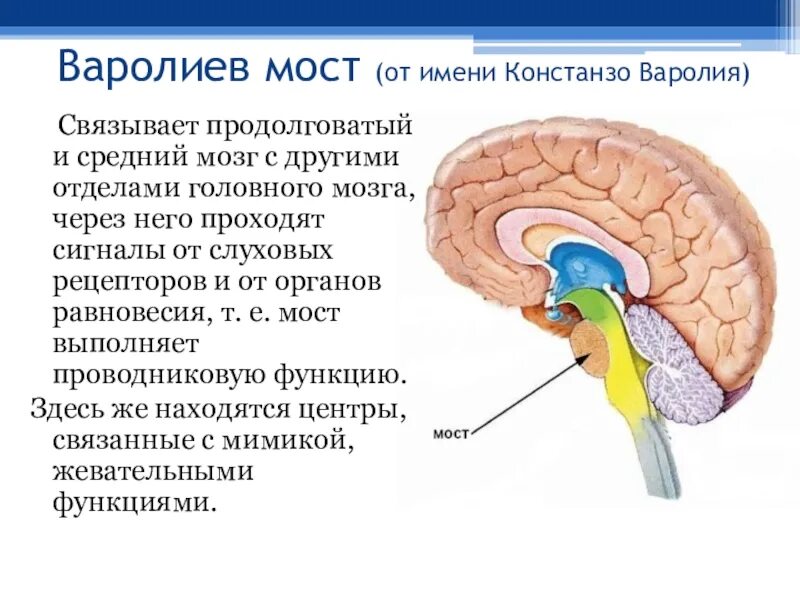 Варолиев мост (от имени Констанзо Варолия)

Связывает продолговатый и средний мозг с другими отделами головного мозга, через него проходят сигналы от слуховых рецепторов и от органов равновесия, т. е. мост выполняет проводниковую функцию.

Здесь же находятся центры, связанные с мимикой, жевательными функциями.

мост